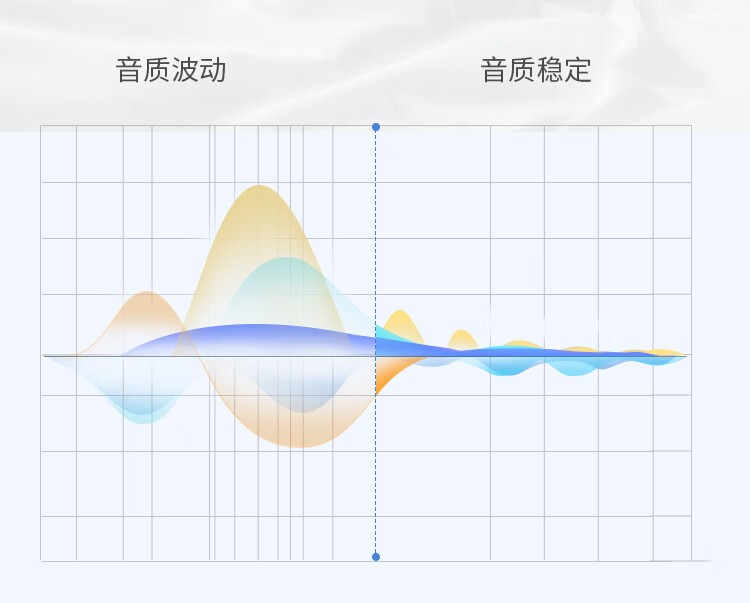 音质波动

音质稳定